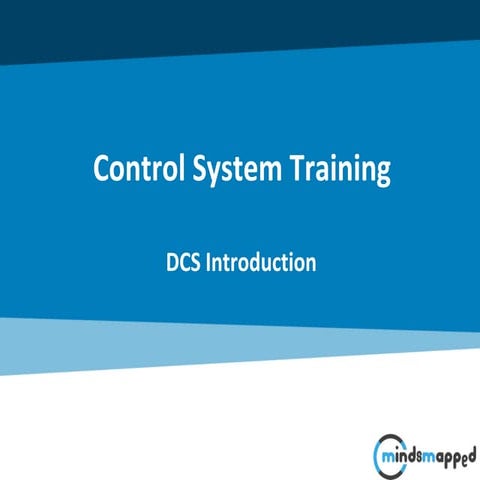 Control System Training

DCS Introduction

mindsmapped